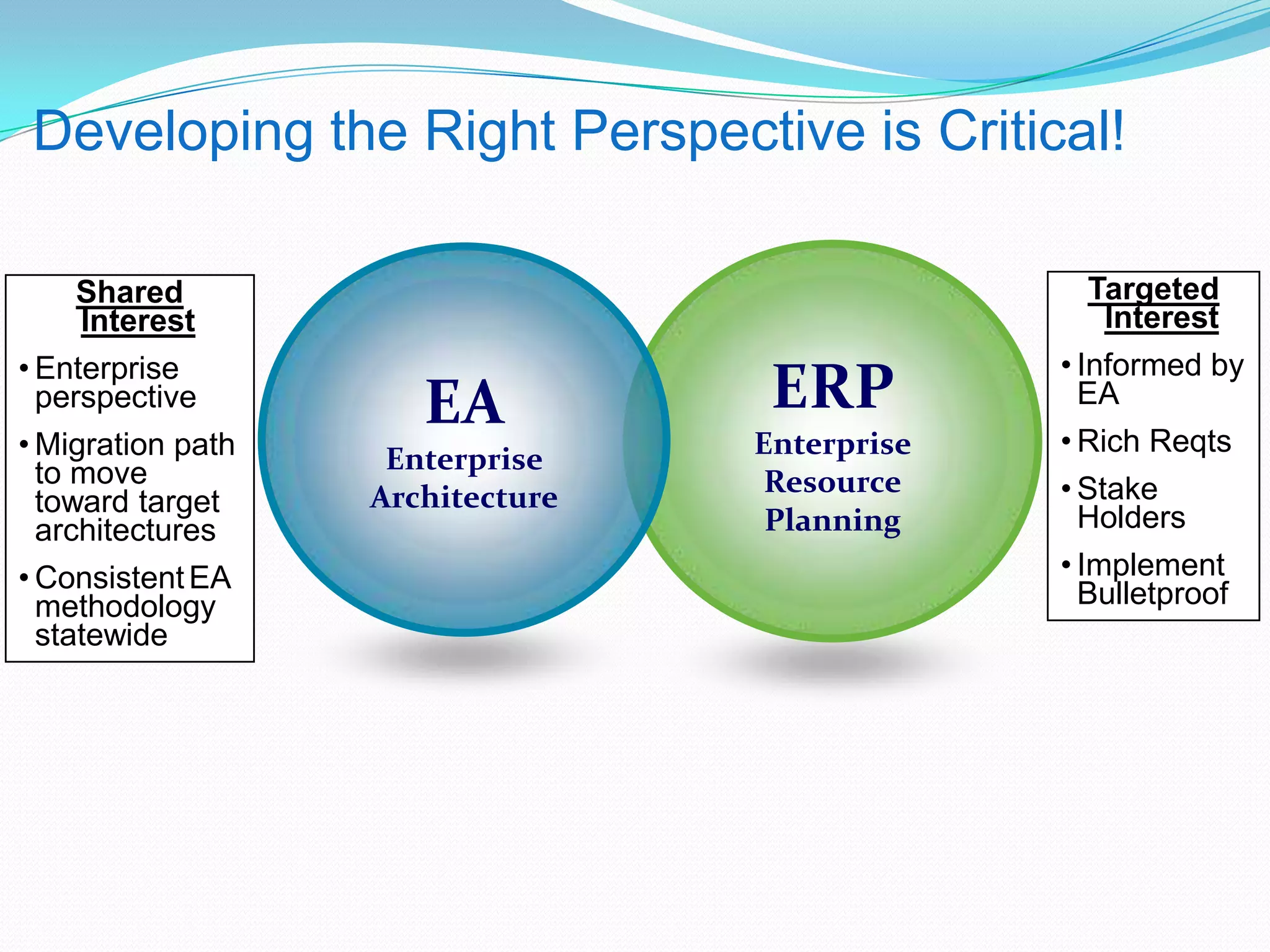 Developing the Right Perspective is Critical!

Shared Interest

• Enterprise perspective
• Migration path to move toward target architectures
• Consistent EA methodology statewide

EA
Enterprise Architecture

ERP
Enterprise Resource Planning

Targeted Interest

• Informed by EA
• Rich Reqts
• Stake Holders
• Implement Bulletproof